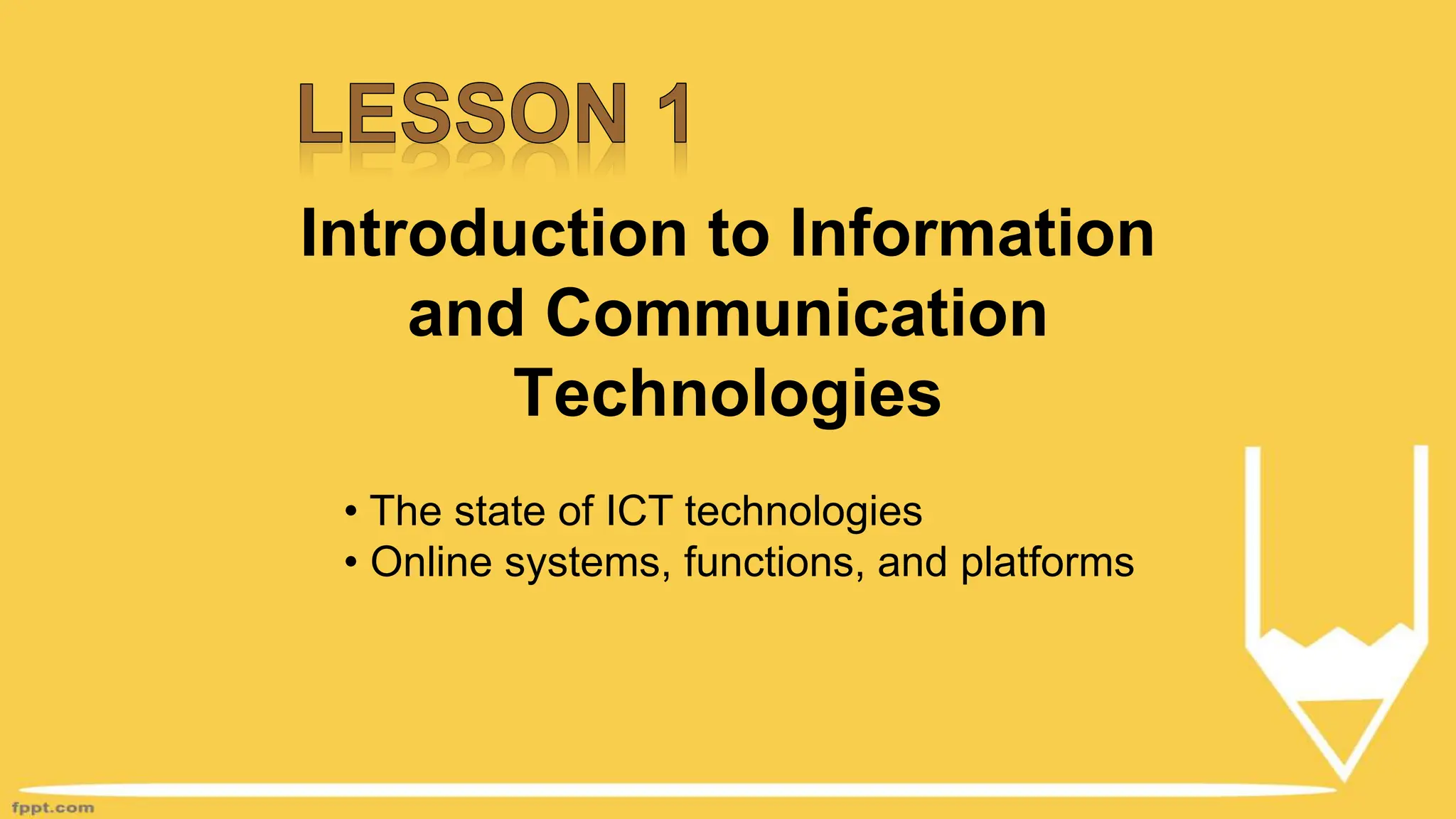 LESSON 1

Introduction to Information and Communication Technologies

• The state of ICT technologies
• Online systems, functions, and platforms

fppt.com